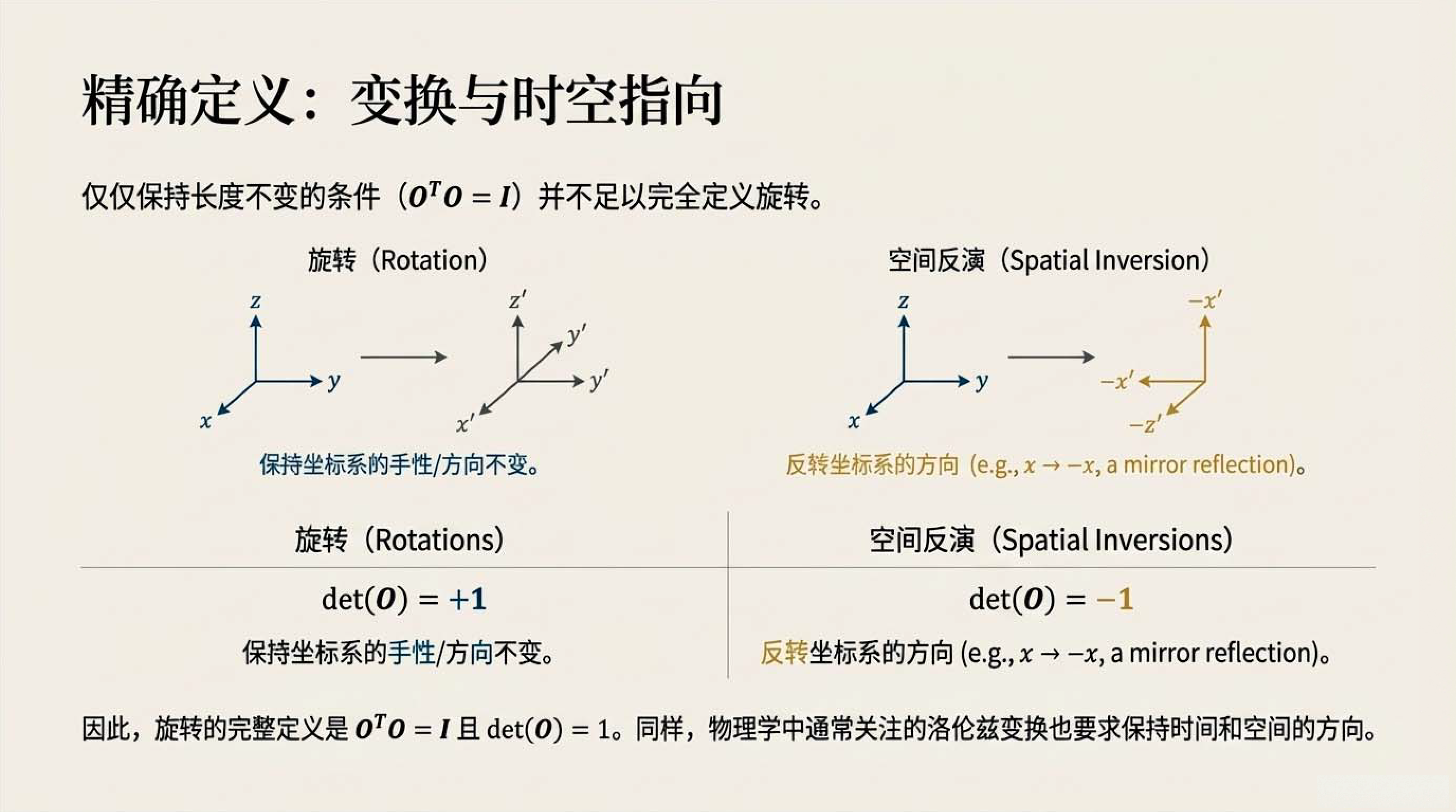 精确定义：变换与时空指向

仅仅保持长度不变的条件（$O^T O = I$）并不足以完全定义旋转。

旋转（Rotation）

$z$ $y$ $x$ $z'$ $y'$ $y'$ $x'$

保持坐标系的手性/方向不变。

空间反演（Spatial Inversion）

$z$ $y$ $x$ $-x'$ $-x'$ $-z'$

反转坐标系的方向 (e.g., $x \to -x$, a mirror reflection)。

| 旋转（Rotations） | 空间反演（Spatial Inversions） |
|---|---|
| $\det(O) = +1$ | $\det(O) = -1$ |
| 保持坐标系的手性/方向不变。 | 反转坐标系的方向 (e.g., $x \to -x$, a mirror reflection)。 |

因此，旋转的完整定义是 $O^T O = I$ 且 $\det(O) = 1$。同样，物理学中通常关注的洛伦兹变换也要求保持时间和空间的方向。